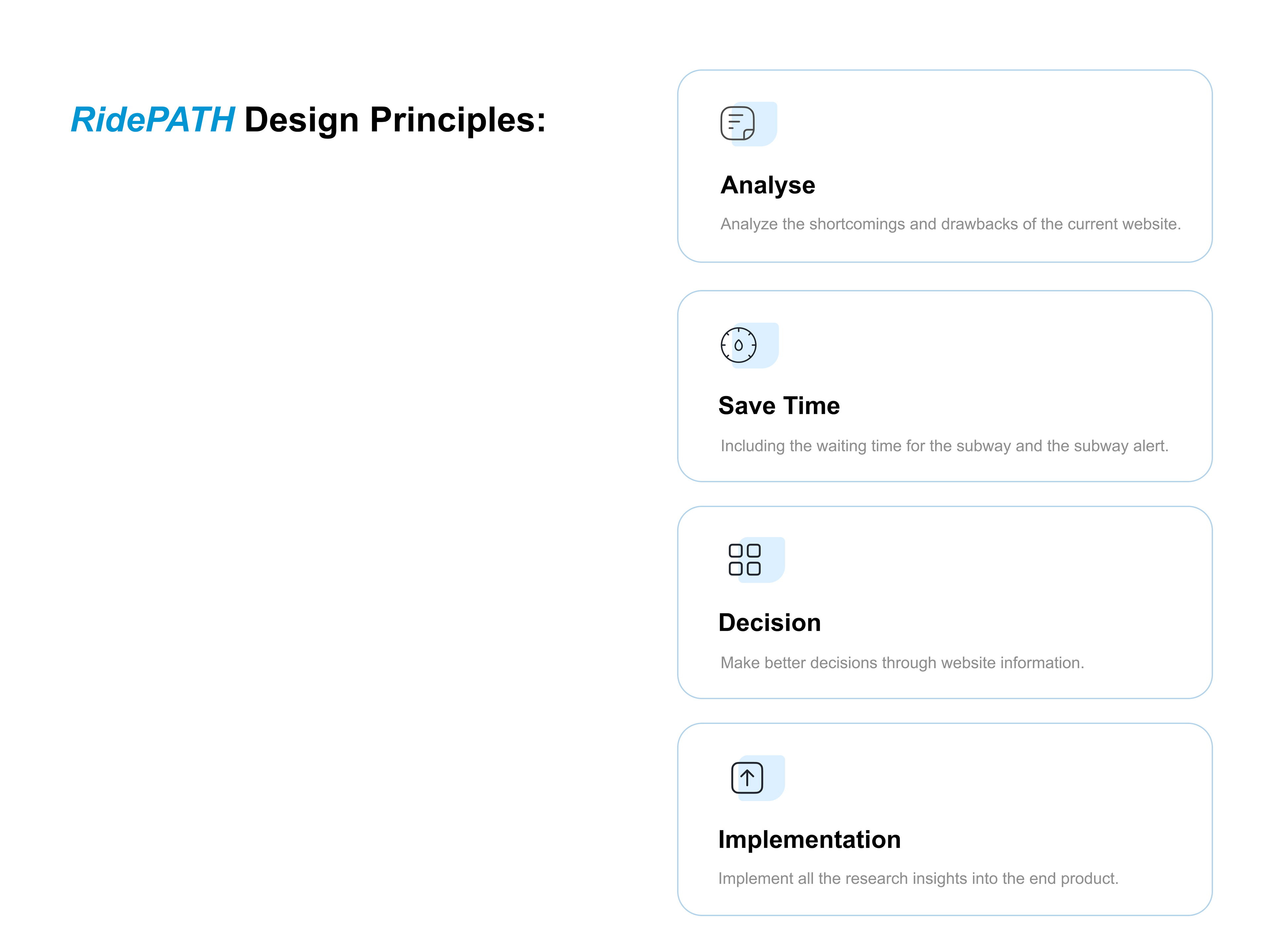 RidePATH Design Principles:

Analyse

Analyze the shortcomings and drawbacks of the current website.

Save Time

Including the waiting time for the subway and the subway alert.

Decision

Make better decisions through website information.

Implementation

Implement all the research insights into the end product.